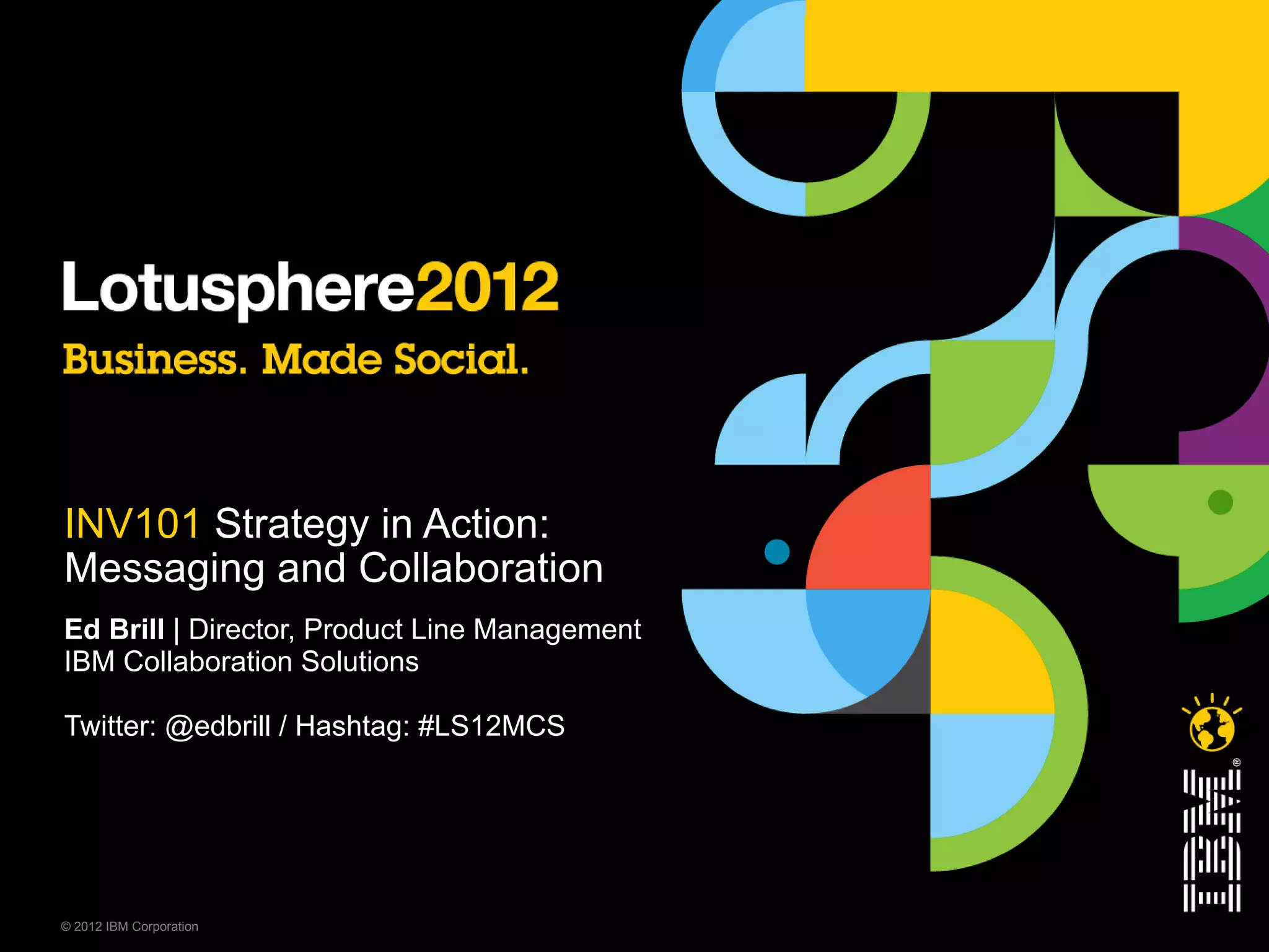 Lotusphere2012

Business. Made Social.

INV101 Strategy in Action: Messaging and Collaboration

Ed Brill | Director, Product Line Management
IBM Collaboration Solutions

Twitter: @edbrill / Hashtag: #LS12MCS

IBM

© 2012 IBM Corporation